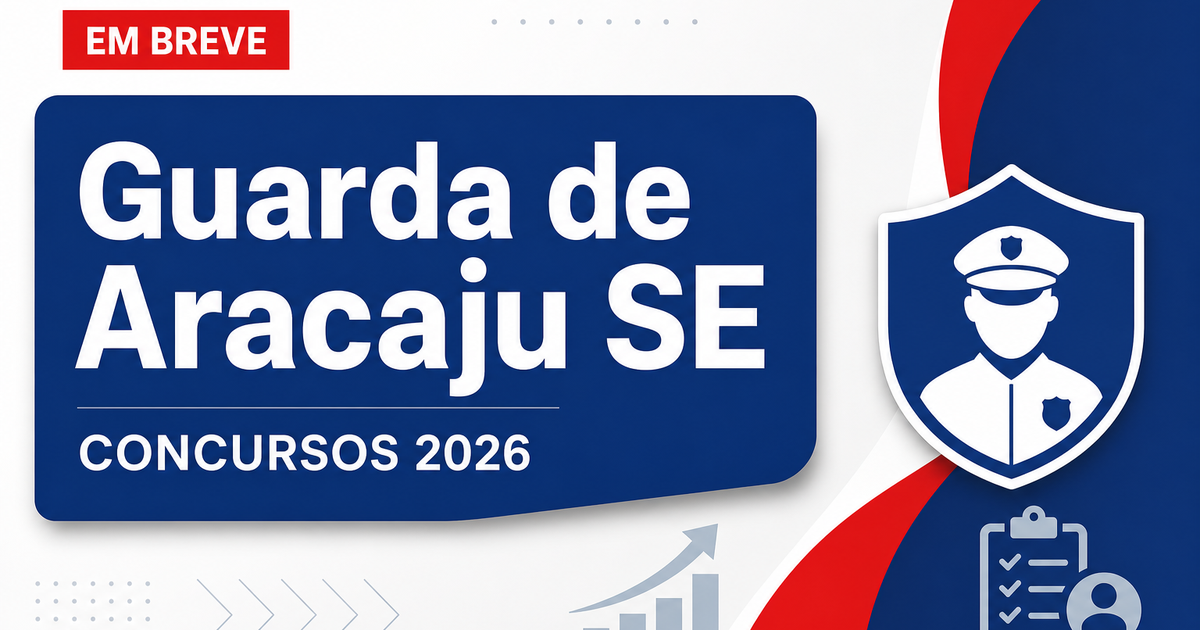 EM BREVE

Guarda de Aracaju SE

CONCURSOS 2026